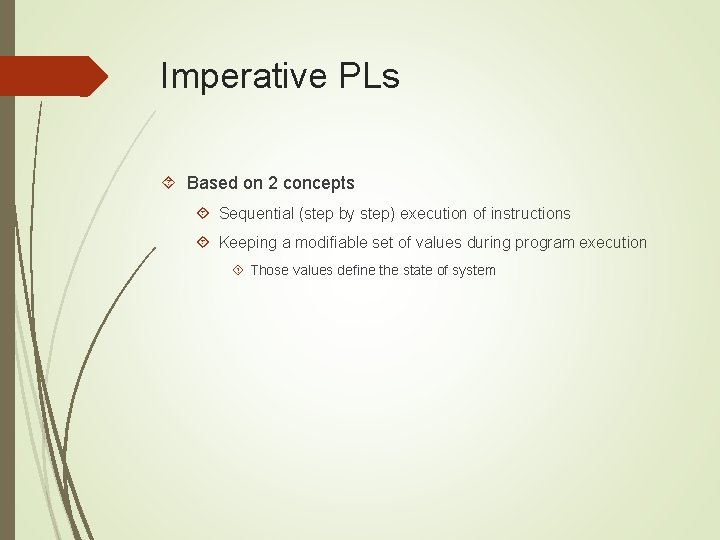 Imperative PLs

Based on 2 concepts

Sequential (step by step) execution of instructions

Keeping a modifiable set of values during program execution

Those values define the state of system